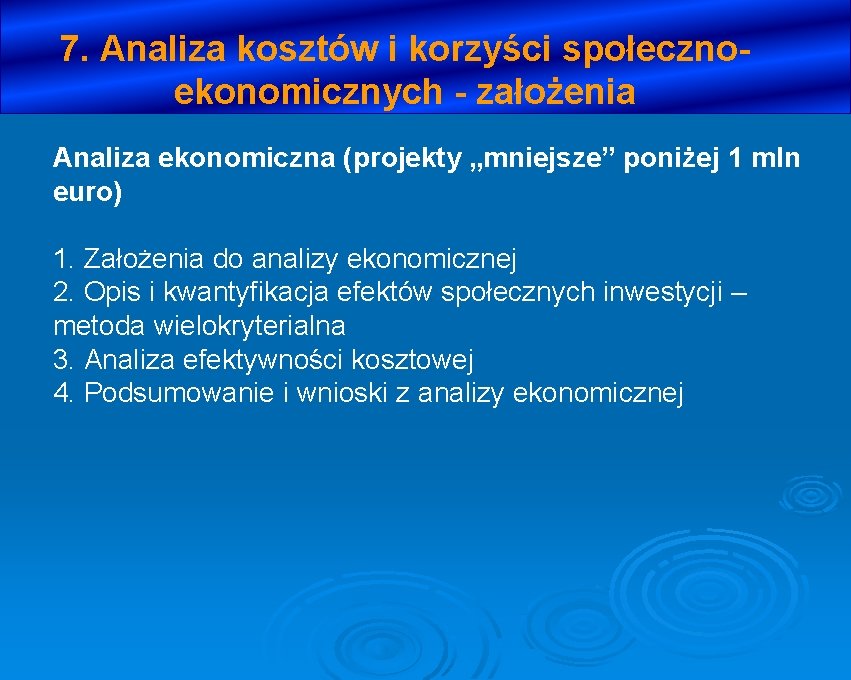 7. Analiza kosztów i korzyści społeczno-ekonomicznych - założenia

Analiza ekonomiczna (projekty „mniejsze” poniżej 1 mln euro)

1. Założenia do analizy ekonomicznej
2. Opis i kwantyfikacja efektów społecznych inwestycji – metoda wielokryterialna
3. Analiza efektywności kosztowej
4. Podsumowanie i wnioski z analizy ekonomicznej